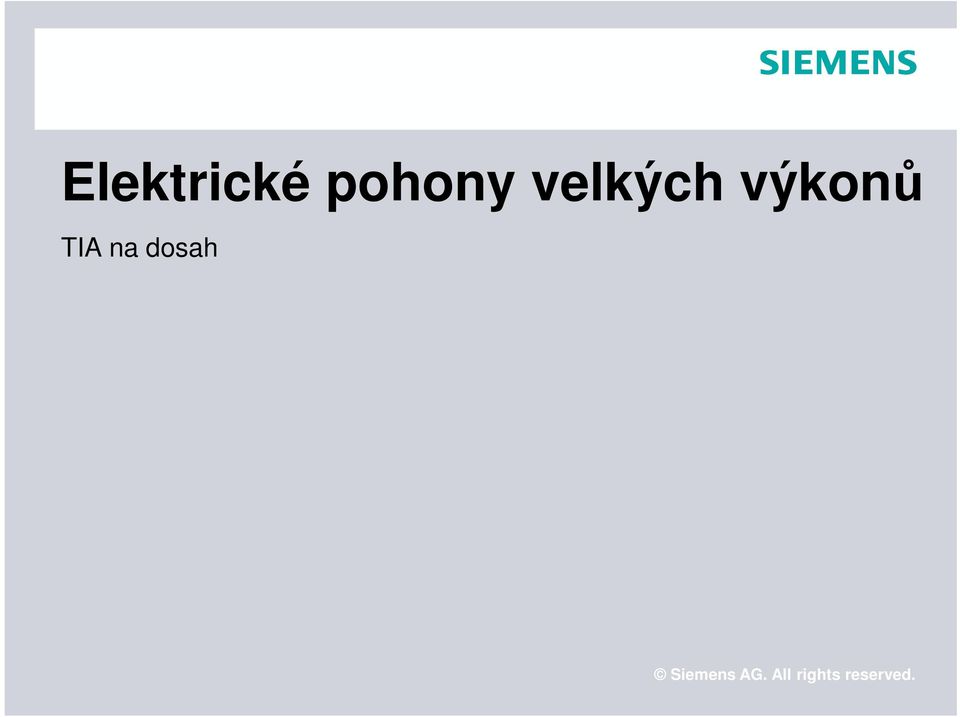 SIEMENS

Elektrické pohony velkých výkonů

TIA na dosah

© Siemens AG. All rights reserved.